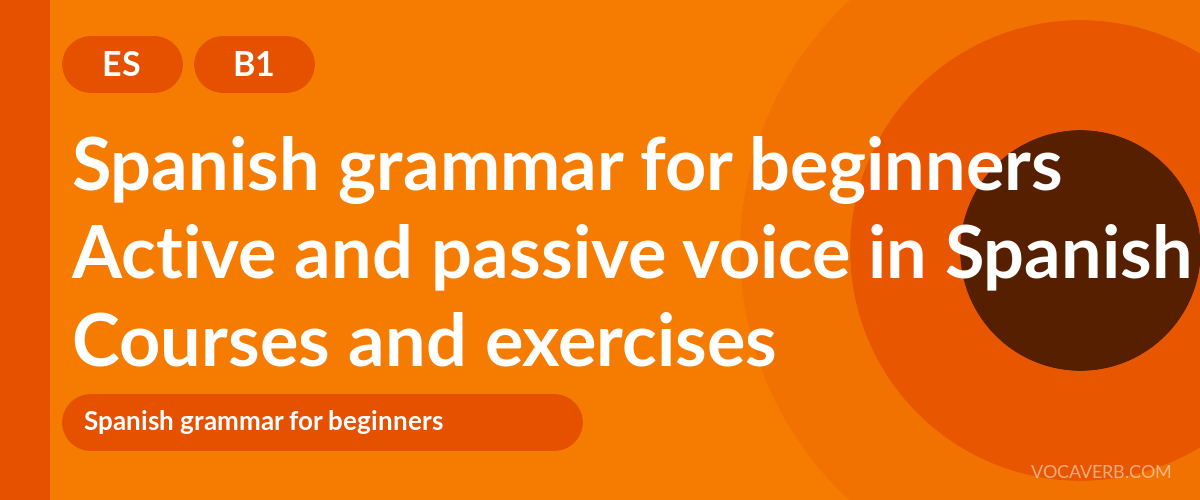 ES B1

Spanish grammar for beginners
Active and passive voice in Spanish
Courses and exercises

Spanish grammar for beginners

VOCAVERB.COM